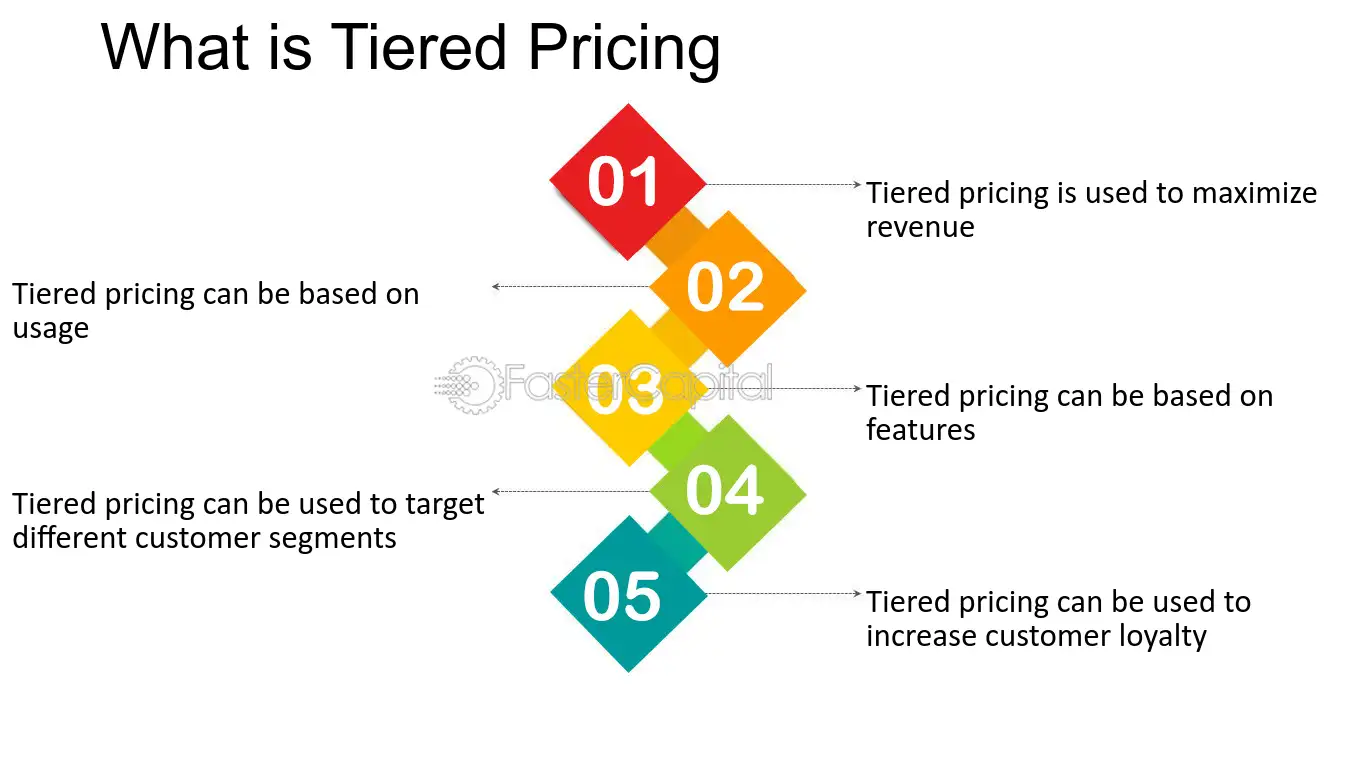 What is Tiered Pricing

01

Tiered pricing is used to maximize revenue

02

Tiered pricing can be based on usage

03

Tiered pricing can be based on features

04

Tiered pricing can be used to target different customer segments

05

Tiered pricing can be used to increase customer loyalty

FasterCapital